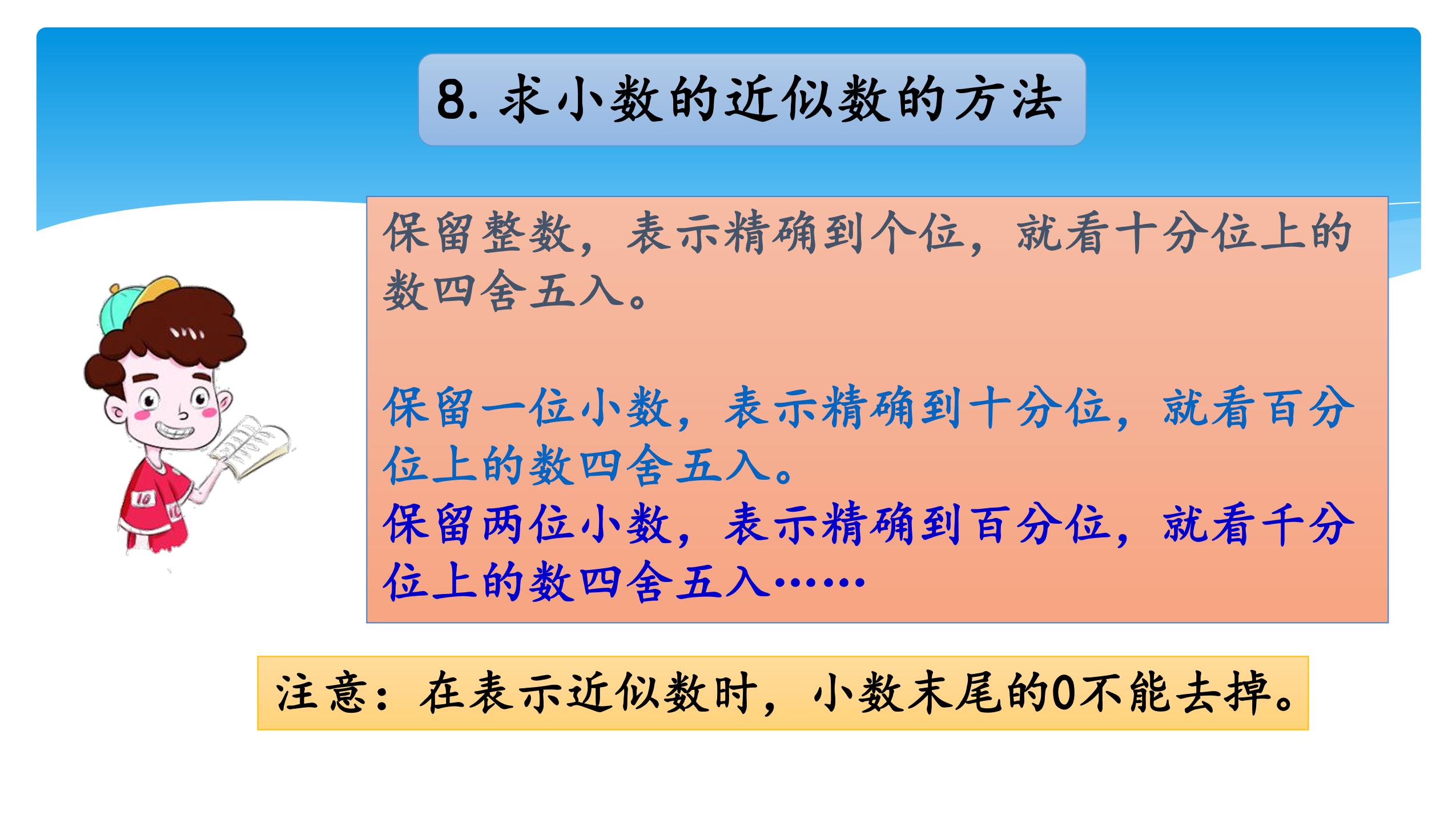 8. 求小数的近似数的方法

保留整数，表示精确到个位，就看十分位上的数四舍五入。

保留一位小数，表示精确到十分位，就看百分位上的数四舍五入。
保留两位小数，表示精确到百分位，就看千分位上的数四舍五入……

注意：在表示近似数时，小数末尾的0不能去掉。